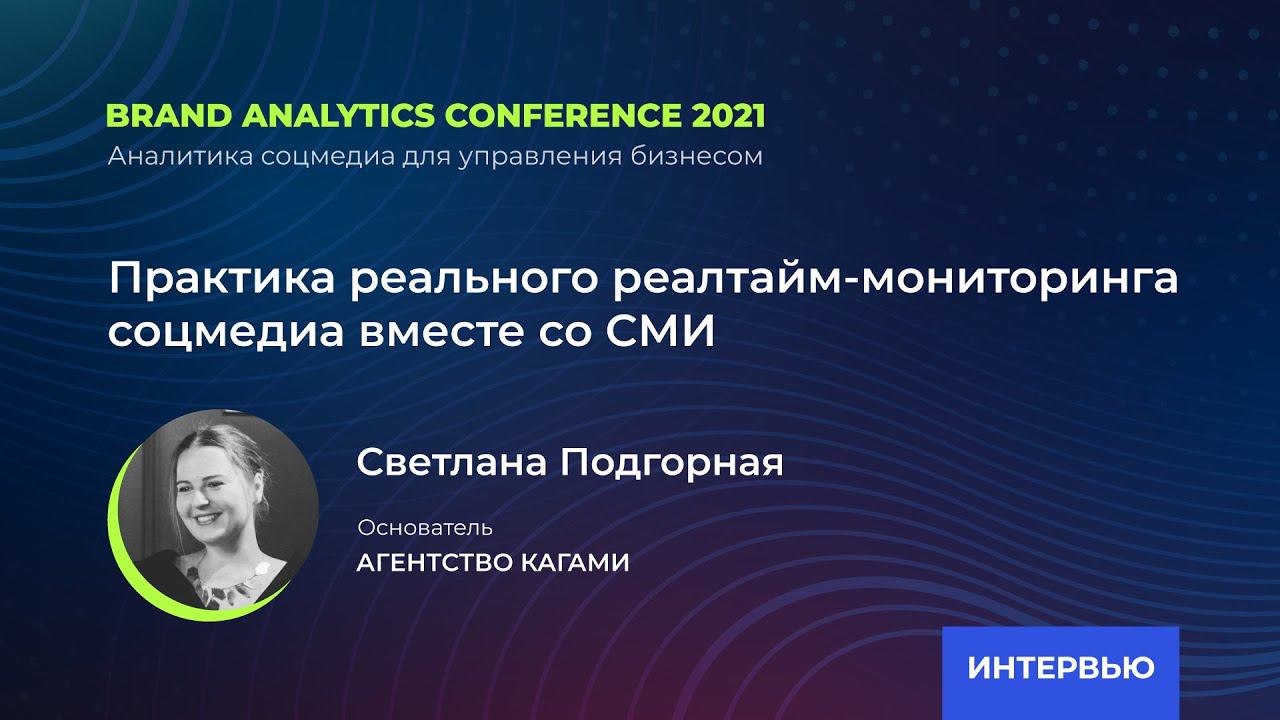 BRAND ANALYTICS CONFERENCE 2021
Аналитика соцмедиа для управления бизнесом

Практика реального реалтайм-мониторинга соцмедиа вместе со СМИ

Светлана Подгорная

Основатель
АГЕНТСТВО КАГАМИ

ИНТЕРВЬЮ